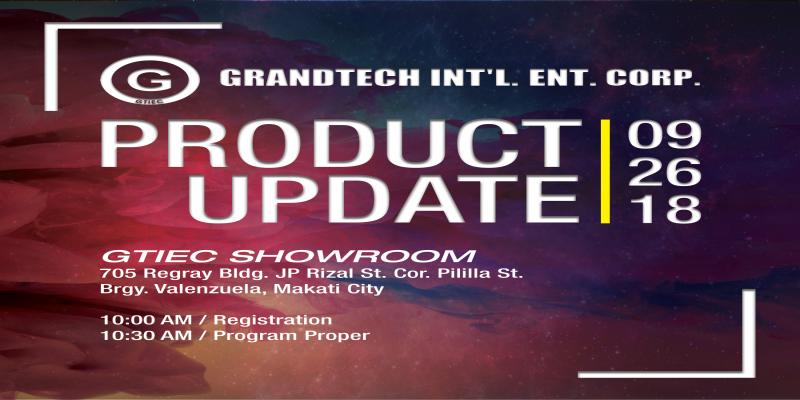 G
GTIEC
GRANDTECH INT'L. ENT. CORP.

PRODUCT UPDATE

09
26
18

GTIEC SHOWROOM
705 Regray Bldg. JP Rizal St. Cor. Pililla St. Brgy. Valenzuela, Makati City

10:00 AM / Registration
10:30 AM / Program Proper